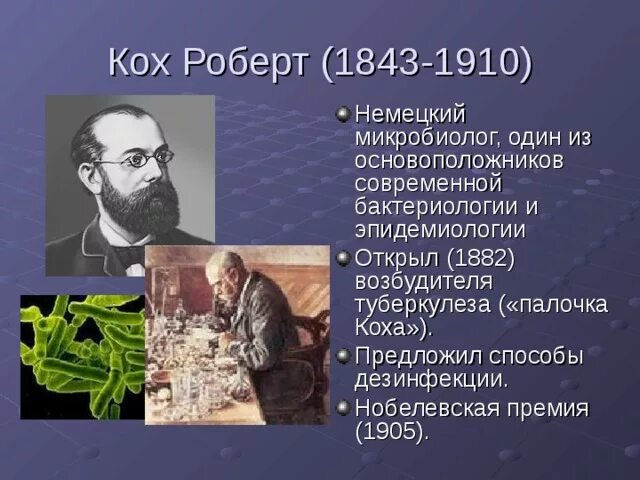 Кох Роберт (1843-1910)

Немецкий микробиолог, один из основоположников современной бактериологии и эпидемиологии

Открыл (1882) возбудителя туберкулеза («палочка Коха»).

Предложил способы дезинфекции.

Нобелевская премия (1905).